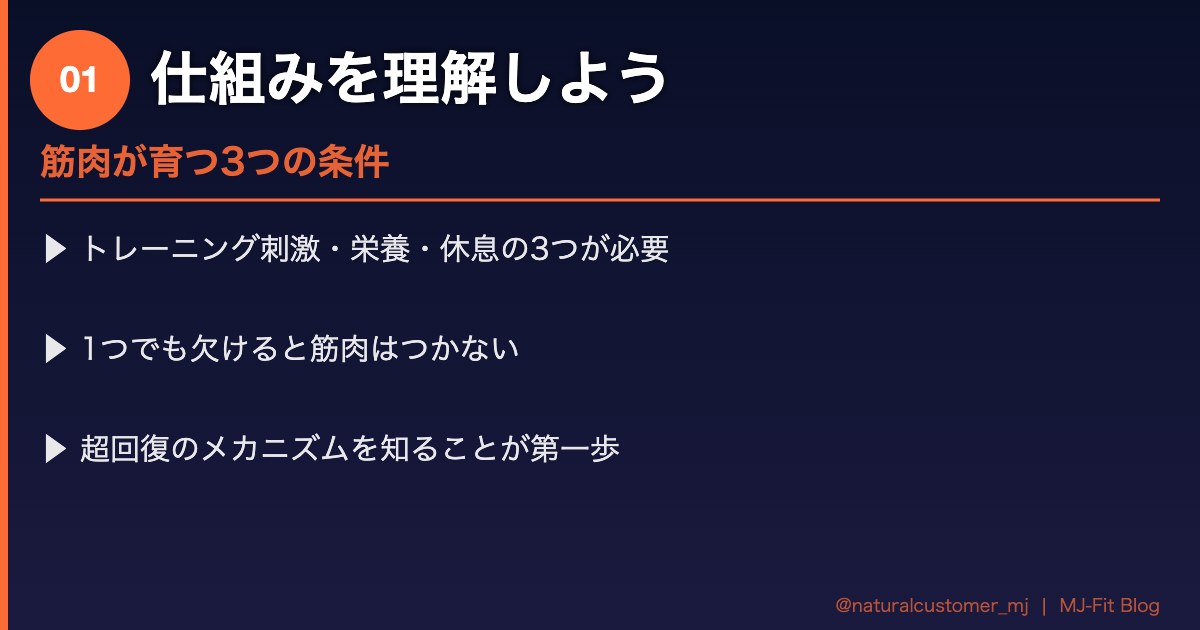 01 仕組みを理解しよう

筋肉が育つ3つの条件

▶ トレーニング刺激・栄養・休息の3つが必要

▶ 1つでも欠けると筋肉はつかない

▶ 超回復のメカニズムを知ることが第一歩

@naturalcustomer_mj | MJ-Fit Blog